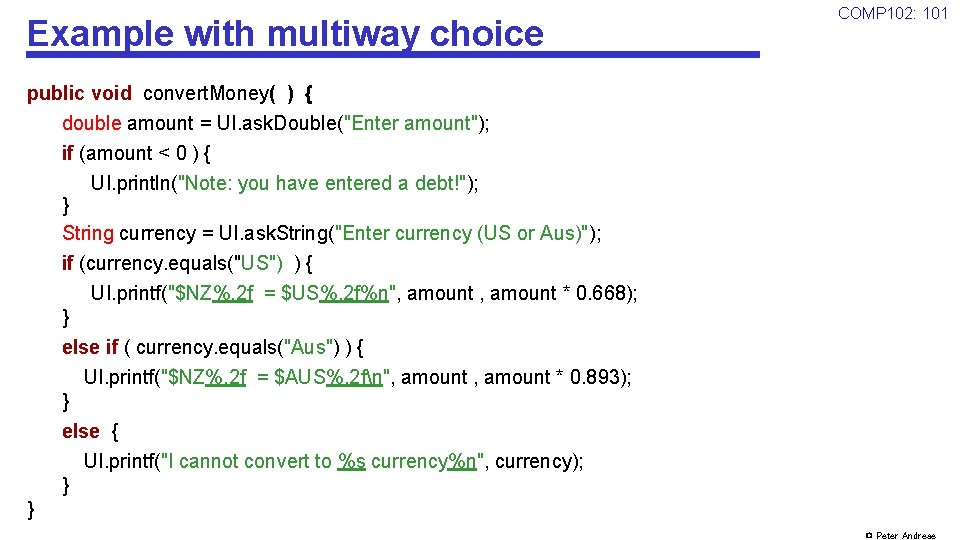 Example with multiway choice

COMP102: 101

public void convertMoney( ) {
double amount = UI.askDouble("Enter amount");
if (amount < 0 ) {
UI.println("Note: you have entered a debt!");
}
String currency = UI.askString("Enter currency (US or Aus)");
if (currency.equals("US") ) {
UI.printf("$NZ%.2f = $US%.2f%n", amount , amount * 0.668);
}
else if ( currency.equals("Aus") ) {
UI.printf("$NZ%.2f = $AUS%.2f\n", amount , amount * 0.893);
}
else {
UI.printf("I cannot convert to %s currency%n", currency);
}
}

© Peter Andreae